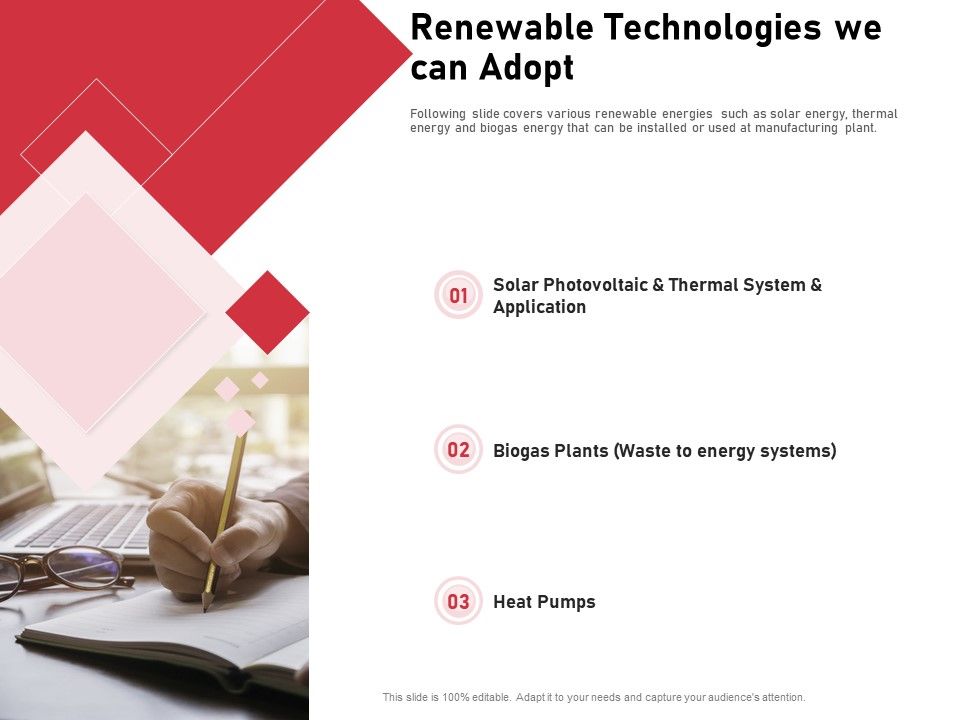 Renewable Technologies we can Adopt

Following slide covers various renewable energies such as solar energy, thermal energy and biogas energy that can be installed or used at manufacturing plant.

01 Solar Photovoltaic & Thermal System & Application

02 Biogas Plants (Waste to energy systems)

03 Heat Pumps

This slide is 100% editable. Adapt it to your needs and capture your audience's attention.